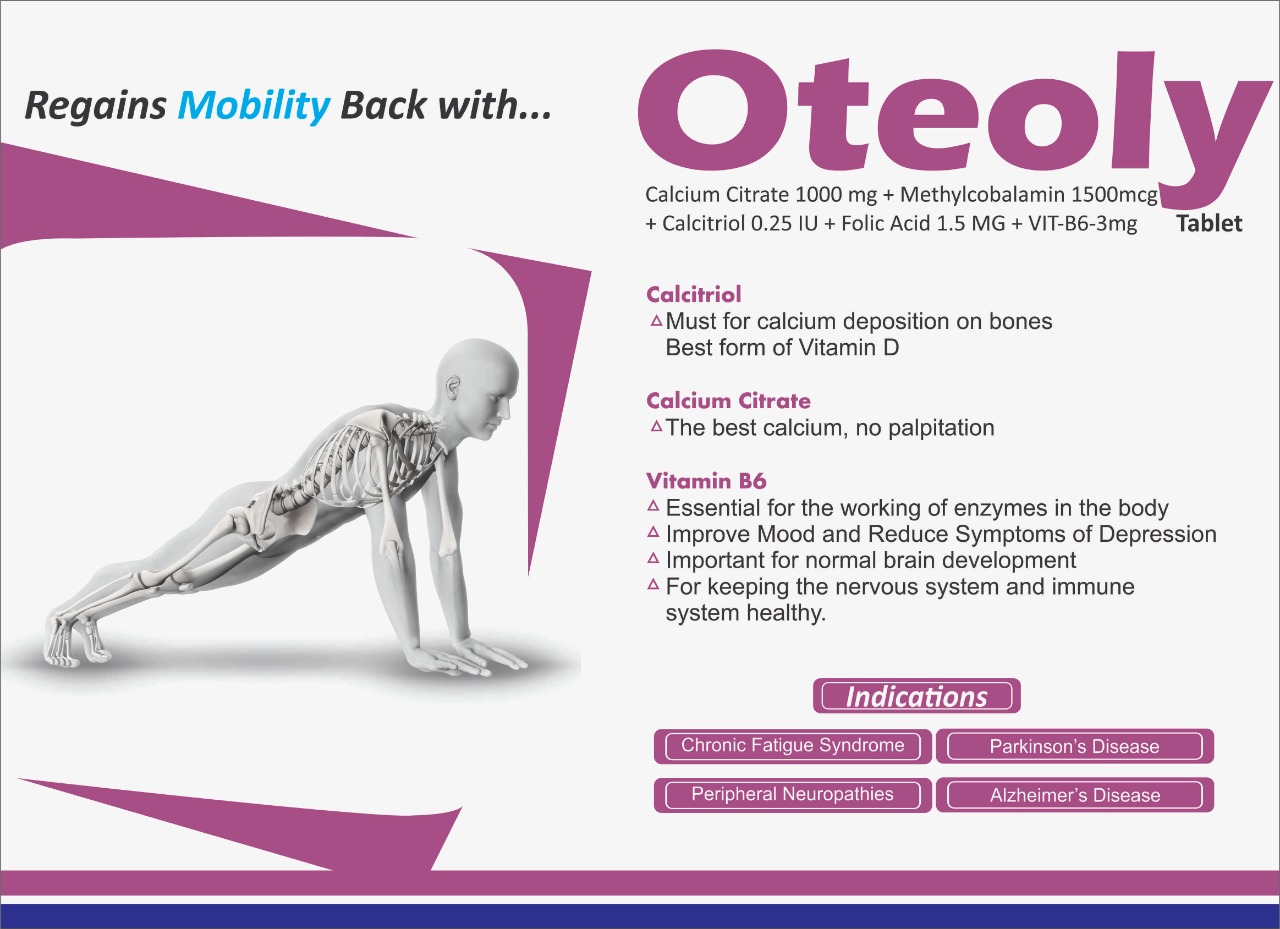 Regains Mobility Back with...

Oteoly

Calcium Citrate 1000 mg + Methylcobalamin 1500mcg + Calcitriol 0.25 IU + Folic Acid 1.5 MG + VIT-B6-3mg

Tablet

Calcitriol
Must for calcium deposition on bones
Best form of Vitamin D

Calcium Citrate
The best calcium, no palpitation

Vitamin B6
Essential for the working of enzymes in the body
Improve Mood and Reduce Symptoms of Depression
Important for normal brain development
For keeping the nervous system and immune system healthy.

Indications

Chronic Fatigue Syndrome
Parkinson's Disease
Peripheral Neuropathies
Alzheimer's Disease